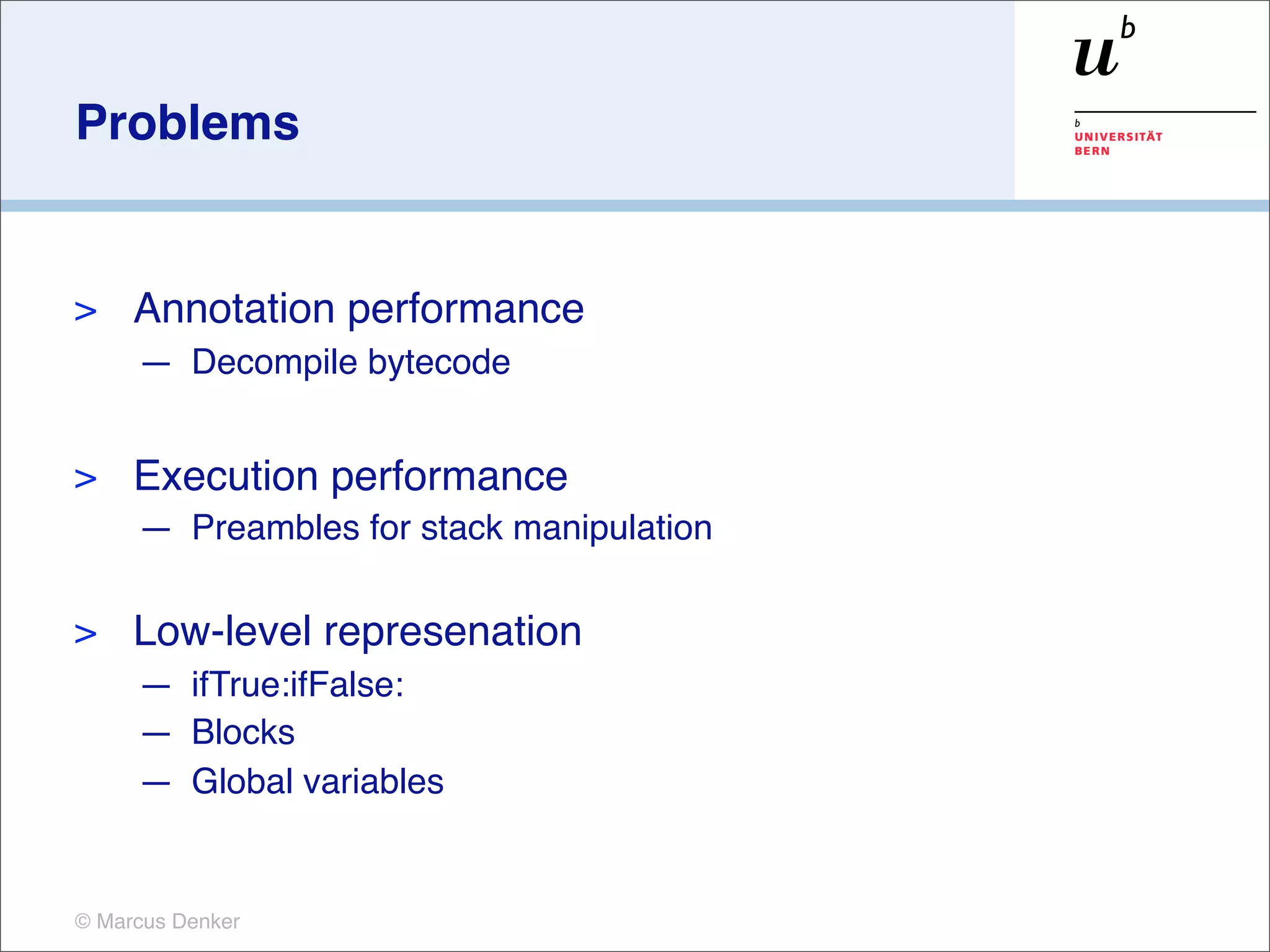 Problems

$u^b$

b
UNIVERSITÄT
BERN

> Annotation performance
— Decompile bytecode

> Execution performance
— Preambles for stack manipulation

> Low-level represenation
— ifTrue:ifFalse:
— Blocks
— Global variables

© Marcus Denker